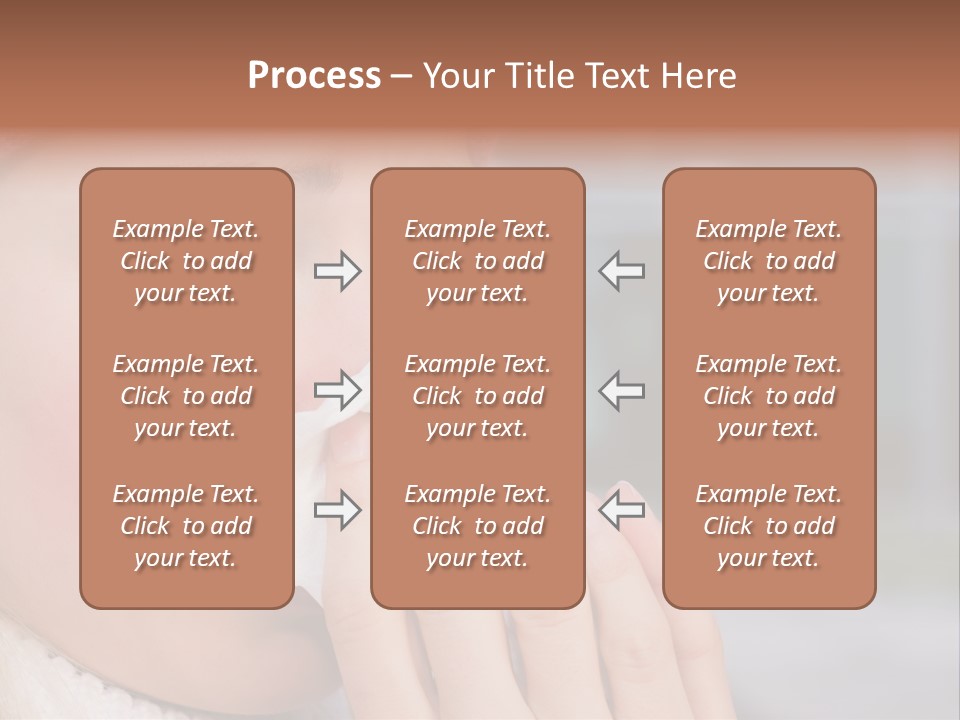 Process – Your Title Text Here

Example Text. Click to add your text.

Example Text. Click to add your text.

Example Text. Click to add your text.

Example Text. Click to add your text.

Example Text. Click to add your text.

Example Text. Click to add your text.

Example Text. Click to add your text.

Example Text. Click to add your text.

Example Text. Click to add your text.